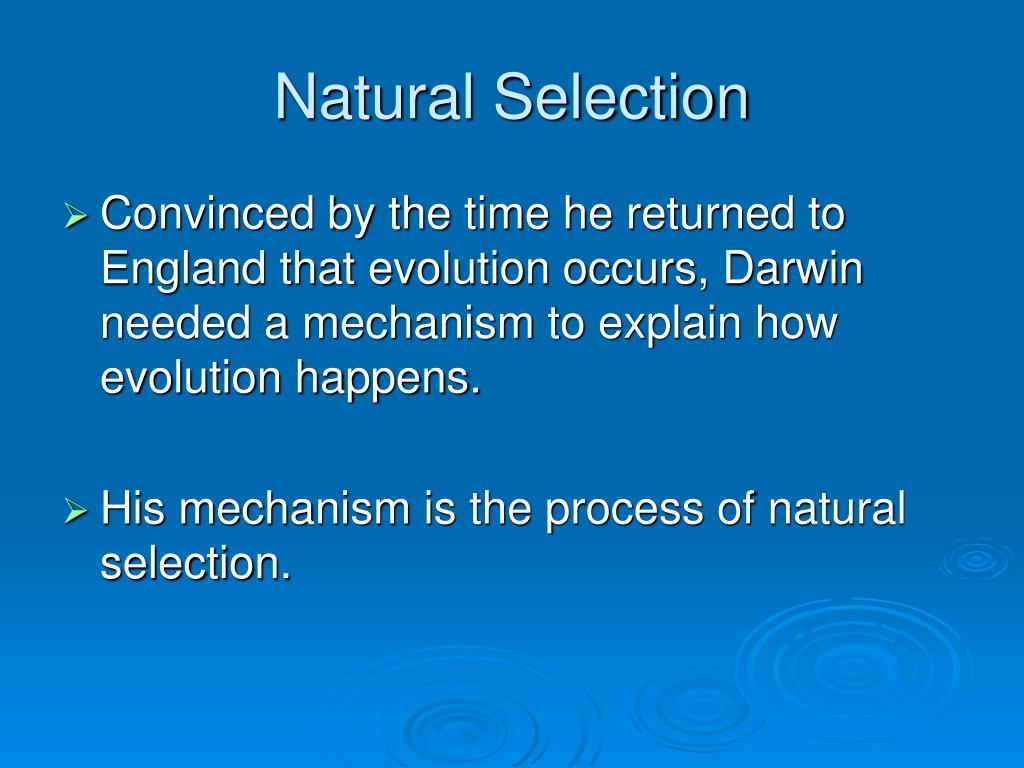 Natural Selection

➢ Convinced by the time he returned to England that evolution occurs, Darwin needed a mechanism to explain how evolution happens.

➢ His mechanism is the process of natural selection.